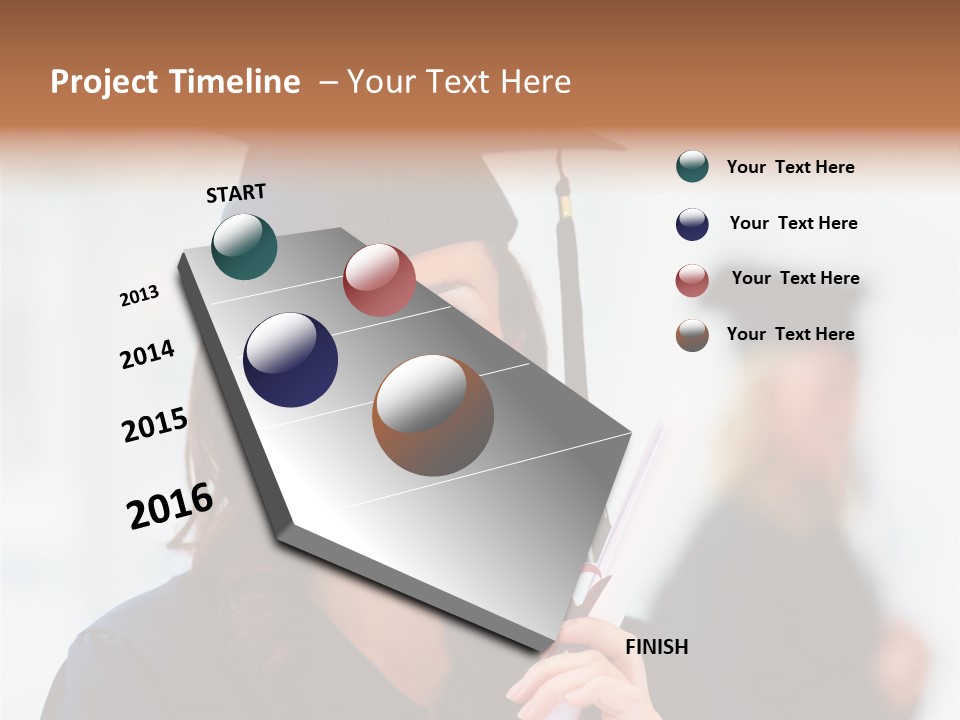 Project Timeline – Your Text Here

START

2013

2014

2015

2016

FINISH

Your Text Here

Your Text Here

Your Text Here

Your Text Here